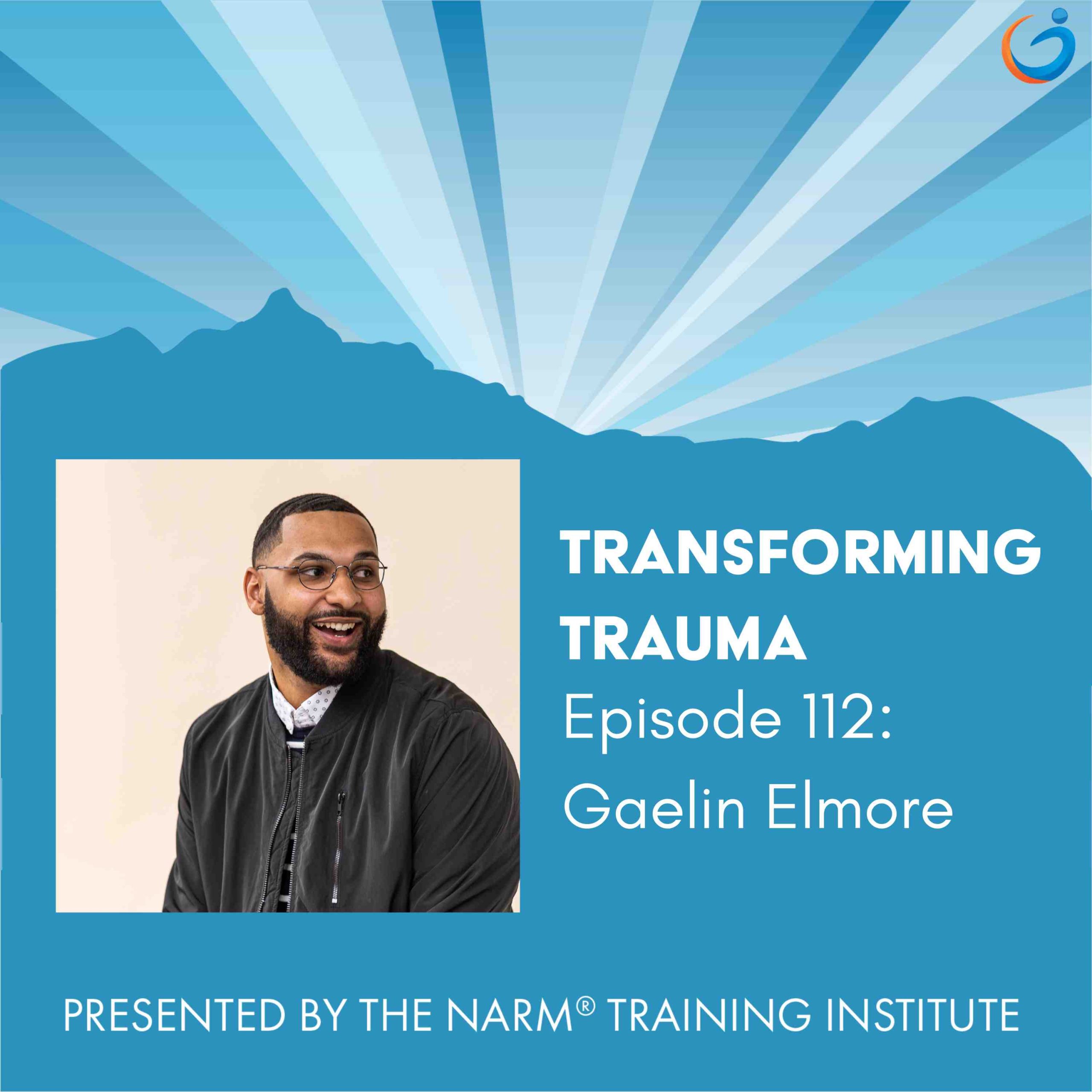 TRANSFORMING TRAUMA
Episode 112:
Gaelin Elmore

PRESENTED BY THE NARM® TRAINING INSTITUTE